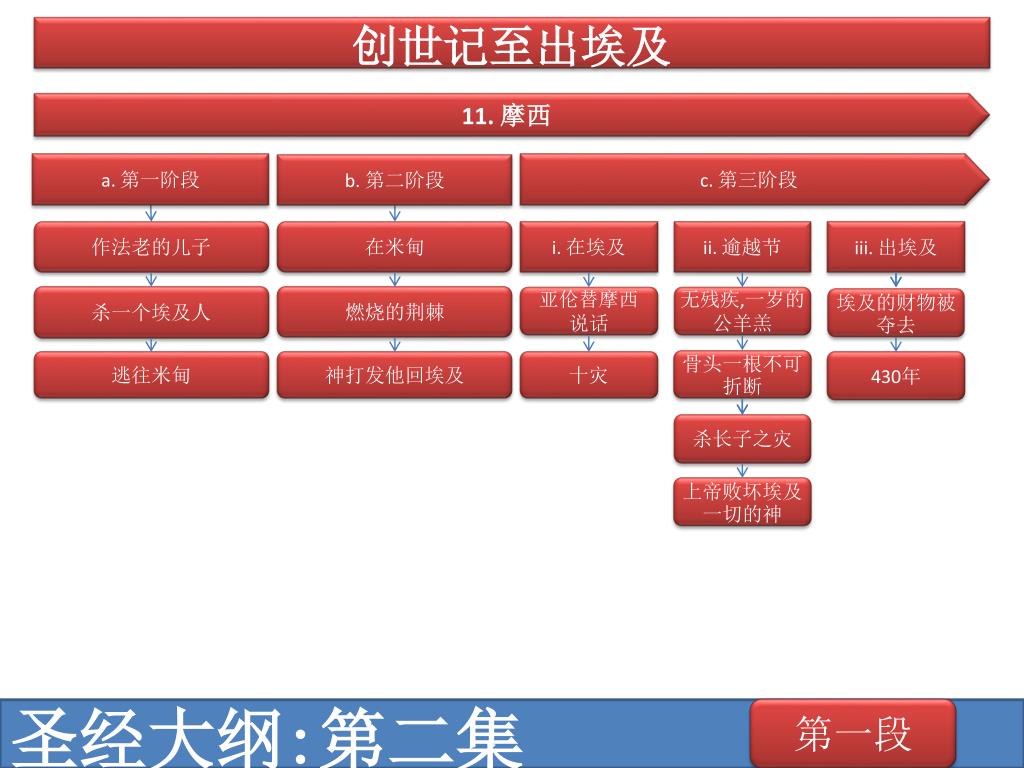 创世记至出埃及

11. 摩西

a. 第一阶段

作法老的儿子

杀一个埃及人

逃往米甸

b. 第二阶段

在米甸

燃烧的荆棘

神打发他回埃及

c. 第三阶段

i. 在埃及

亚伦替摩西说话

十灾

ii. 逾越节

无残疾,一岁的公羊羔

骨头一根不可折断

杀长子之灾

上帝败坏埃及一切的神

iii. 出埃及

埃及的财物被夺去

430年

圣经大纲:第二集

第一段